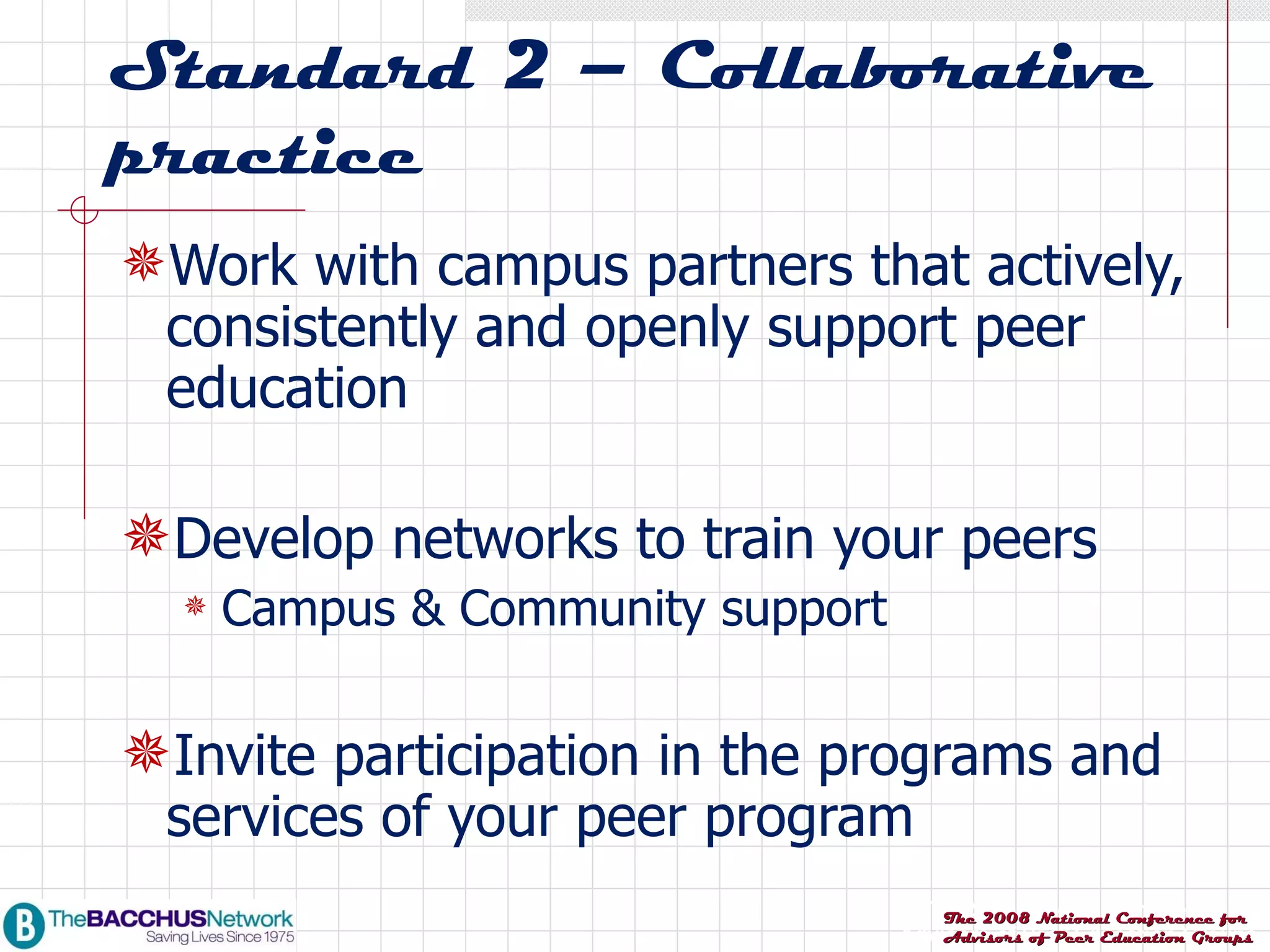 Standard 2 – Collaborative practice

Work with campus partners that actively, consistently and openly support peer education

Develop networks to train your peers

Campus & Community support

Invite participation in the programs and services of your peer program

B TheBACCHUSNetwork
Saving Lives Since 1975

The 2008 National Conference for Advisors of Peer Education Groups